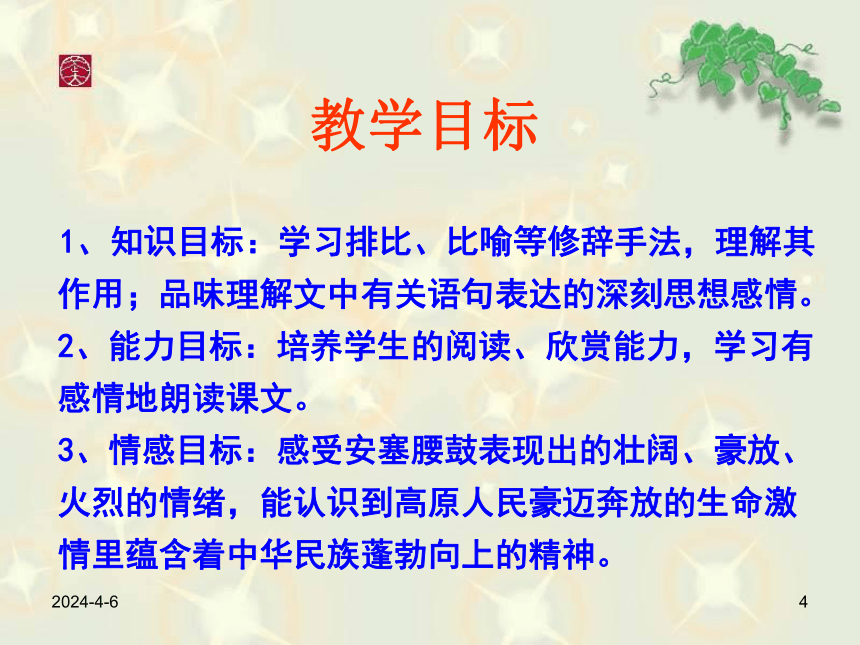 教学目标

1、知识目标：学习排比、比喻等修辞手法，理解其作用；品味理解文中有关语句表达的深刻思想感情。

2、能力目标：培养学生的阅读、欣赏能力，学习有感情地朗读课文。

3、情感目标：感受安塞腰鼓表现出的壮阔、豪放、火烈的情绪，能认识到高原人民豪迈奔放的生命激情里蕴含着中华民族蓬勃向上的精神。

2024-4-6

4